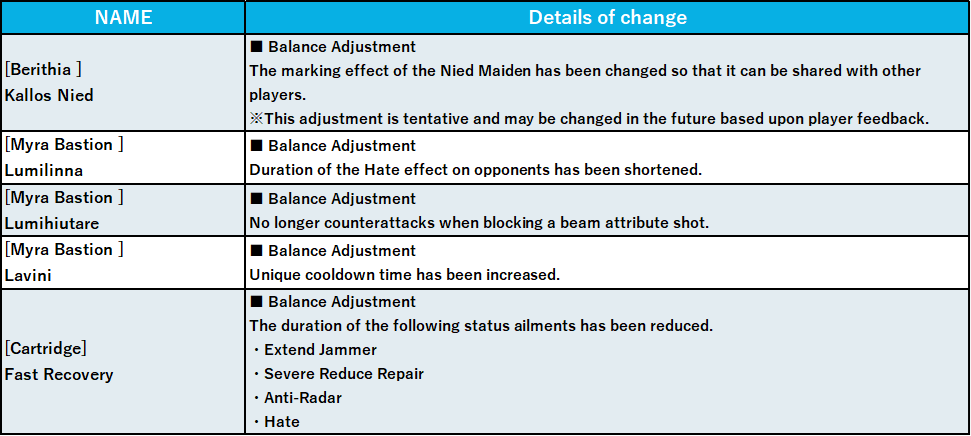 | NAME | Details of change |
|---|---|
| [Berithia ] Kallos Nied | ■ Balance Adjustment The marking effect of the Nied Maiden has been changed so that it can be shared with other players. ※This adjustment is tentative and may be changed in the future based upon player feedback. |
| [Myra Bastion ] Lumilinna | ■ Balance Adjustment Duration of the Hate effect on opponents has been shortened. |
| [Myra Bastion ] Lumihiutare | ■ Balance Adjustment No longer counterattacks when blocking a beam attribute shot. |
| [Myra Bastion ] Lavini | ■ Balance Adjustment Unique cooldown time has been increased. |
| [Cartridge] Fast Recovery | ■ Balance Adjustment The duration of the following status ailments has been reduced. ・Extend Jammer ・Severe Reduce Repair ・Anti-Radar ・Hate |